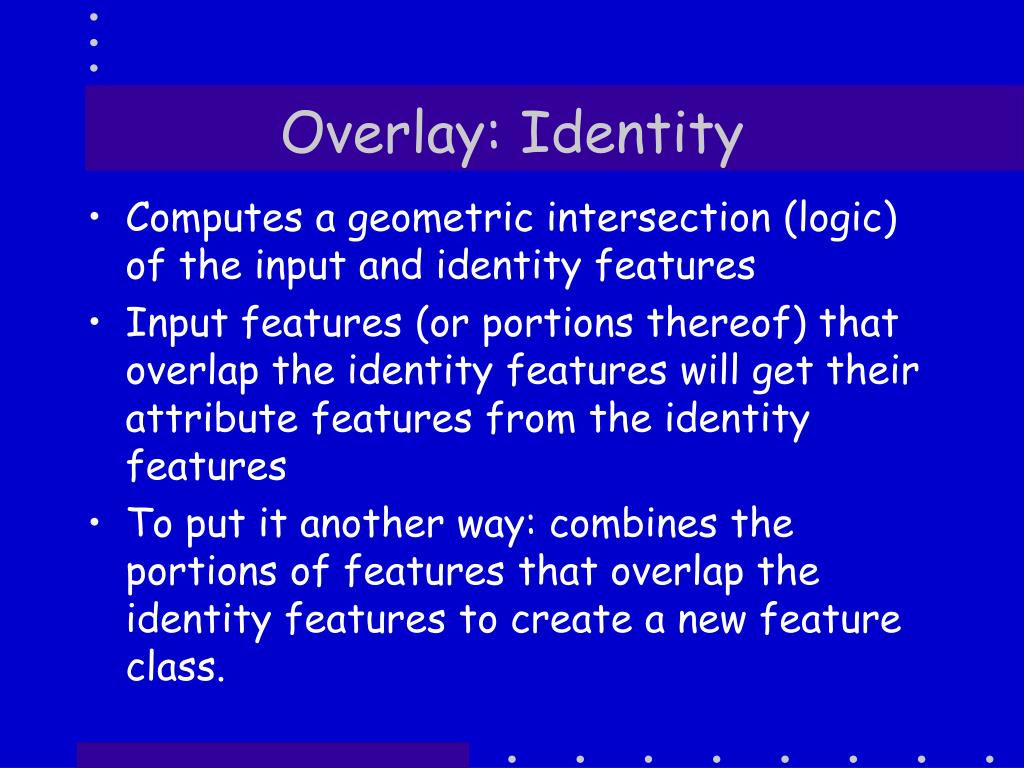 Overlay: Identity

• Computes a geometric intersection (logic) of the input and identity features

• Input features (or portions thereof) that overlap the identity features will get their attribute features from the identity features

• To put it another way: combines the portions of features that overlap the identity features to create a new feature class.